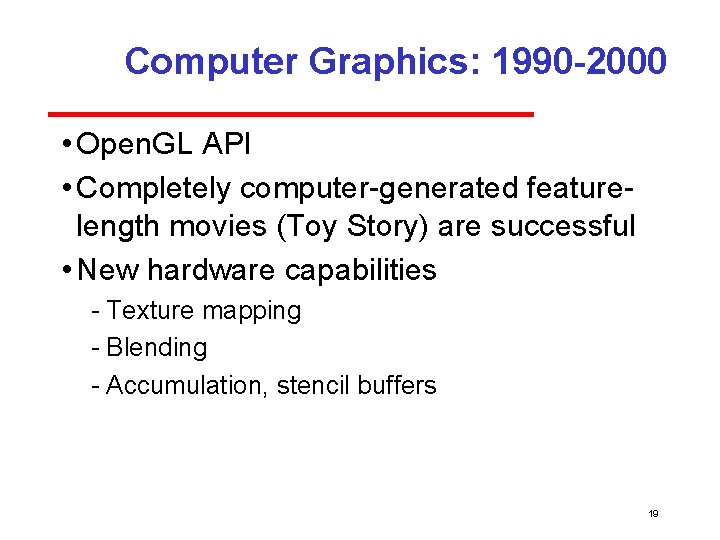 Computer Graphics: 1990-2000

• OpenGL API

• Completely computer-generated feature-length movies (Toy Story) are successful

• New hardware capabilities

- Texture mapping
- Blending
- Accumulation, stencil buffers

19